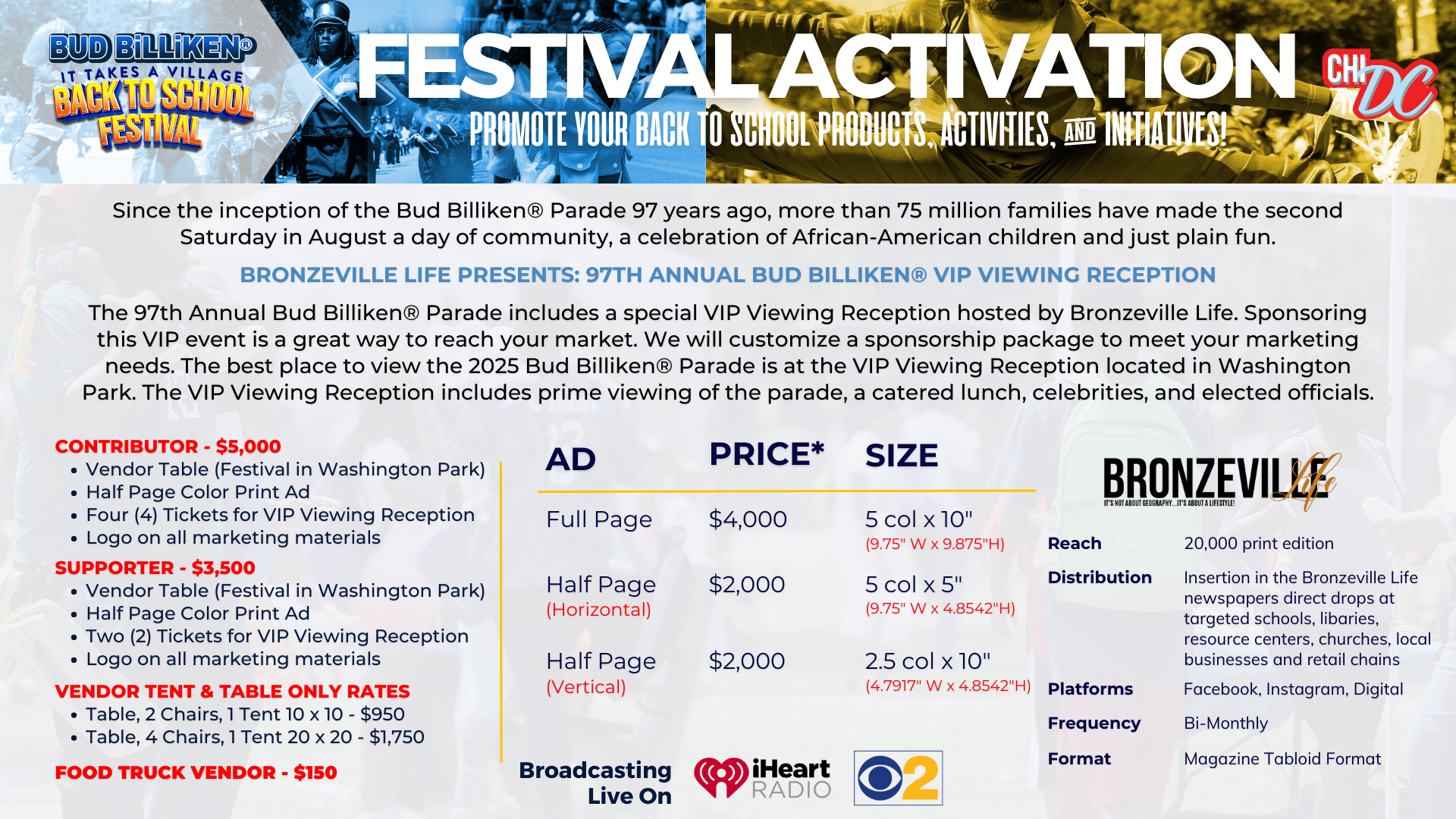 BUD BILLIKEN®
IT TAKES A VILLAGE
BACK TO SCHOOL FESTIVAL

FESTIVAL ACTIVATION

CHI DC

PROMOTE YOUR BACK TO SCHOOL PRODUCTS, ACTIVITIES, AND INITIATIVES!

Since the inception of the Bud Billiken® Parade 97 years ago, more than 75 million families have made the second Saturday in August a day of community, a celebration of African-American children and just plain fun.

BRONZEVILLE LIFE PRESENTS: 97TH ANNUAL BUD BILLIKEN® VIP VIEWING RECEPTION

The 97th Annual Bud Billiken® Parade includes a special VIP Viewing Reception hosted by Bronzeville Life. Sponsoring this VIP event is a great way to reach your market. We will customize a sponsorship package to meet your marketing needs. The best place to view the 2025 Bud Billiken® Parade is at the VIP Viewing Reception located in Washington Park. The VIP Viewing Reception includes prime viewing of the parade, a catered lunch, celebrities, and elected officials.

CONTRIBUTOR - $5,000
• Vendor Table (Festival in Washington Park)
• Half Page Color Print Ad
• Four (4) Tickets for VIP Viewing Reception
• Logo on all marketing materials

SUPPORTER - $3,500
• Vendor Table (Festival in Washington Park)
• Half Page Color Print Ad
• Two (2) Tickets for VIP Viewing Reception
• Logo on all marketing materials

VENDOR TENT & TABLE ONLY RATES
• Table, 2 Chairs, 1 Tent 10 x 10 - $950
• Table, 4 Chairs, 1 Tent 20 x 20 - $1,750

FOOD TRUCK VENDOR - $150

| AD | PRICE* | SIZE |
|---|---|---|
| Full Page | $4,000 | 5 col x 10" (9.75" W x 9.875"H) |
| Half Page (Horizontal) | $2,000 | 5 col x 5" (9.75" W x 4.8542"H) |
| Half Page (Vertical) | $2,000 | 2.5 col x 10" (4.7917" W x 4.8542"H) |

Broadcasting Live On
iHeart RADIO
2

BRONZEVILLE Life
IT'S NOT ABOUT GEOGRAPHY...IT'S ABOUT A LIFESTYLE!

| | |
|---|---|
| Reach | 20,000 print edition |
| Distribution | Insertion in the Bronzeville Life newspapers direct drops at targeted schools, libaries, resource centers, churches, local businesses and retail chains |
| Platforms | Facebook, Instagram, Digital |
| Frequency | Bi-Monthly |
| Format | Magazine Tabloid Format |